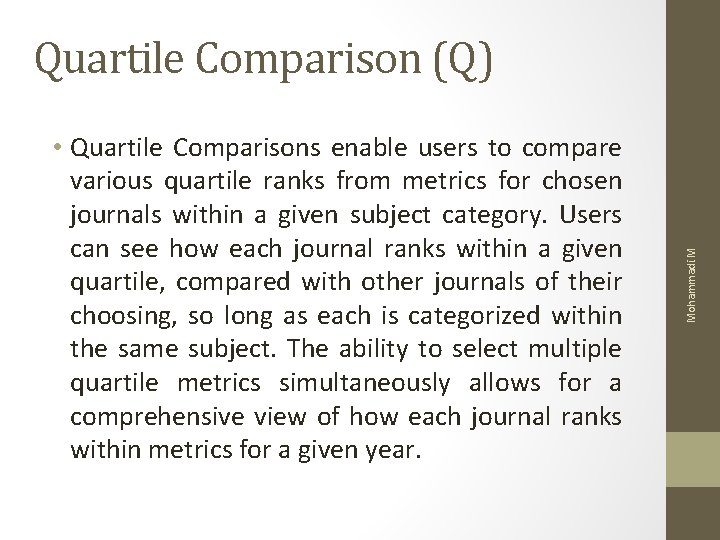 Quartile Comparison (Q)

• Quartile Comparisons enable users to compare various quartile ranks from metrics for chosen journals within a given subject category. Users can see how each journal ranks within a given quartile, compared with other journals of their choosing, so long as each is categorized within the same subject. The ability to select multiple quartile metrics simultaneously allows for a comprehensive view of how each journal ranks within metrics for a given year.

Mohammadi M